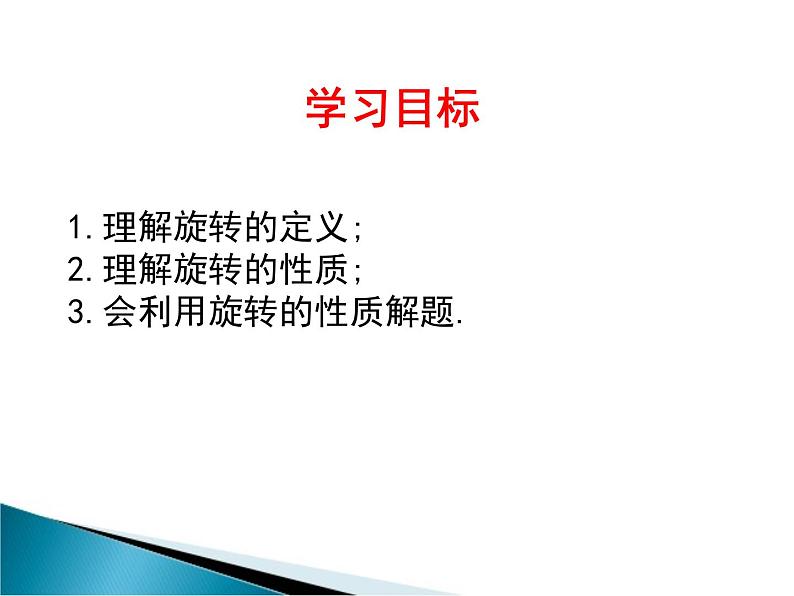 学习目标

1. 理解旋转的定义;
2. 理解旋转的性质;
3. 会利用旋转的性质解题.